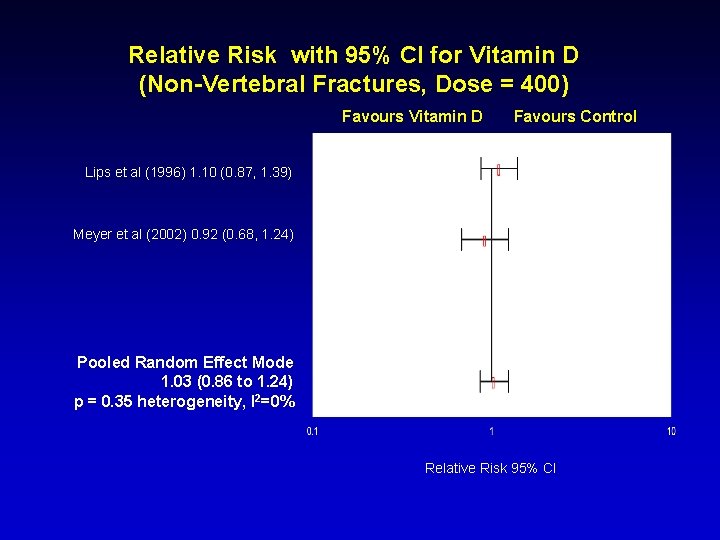 Relative Risk with 95% CI for Vitamin D
(Non-Vertebral Fractures, Dose = 400)

Favours Vitamin D Favours Control

Lips et al (1996) 1.10 (0.87, 1.39)

Meyer et al (2002) 0.92 (0.68, 1.24)

Pooled Random Effect Mode
1.03 (0.86 to 1.24)
p = 0.35 heterogeneity, $I^2$=0%

0.1 1 10

Relative Risk 95% CI